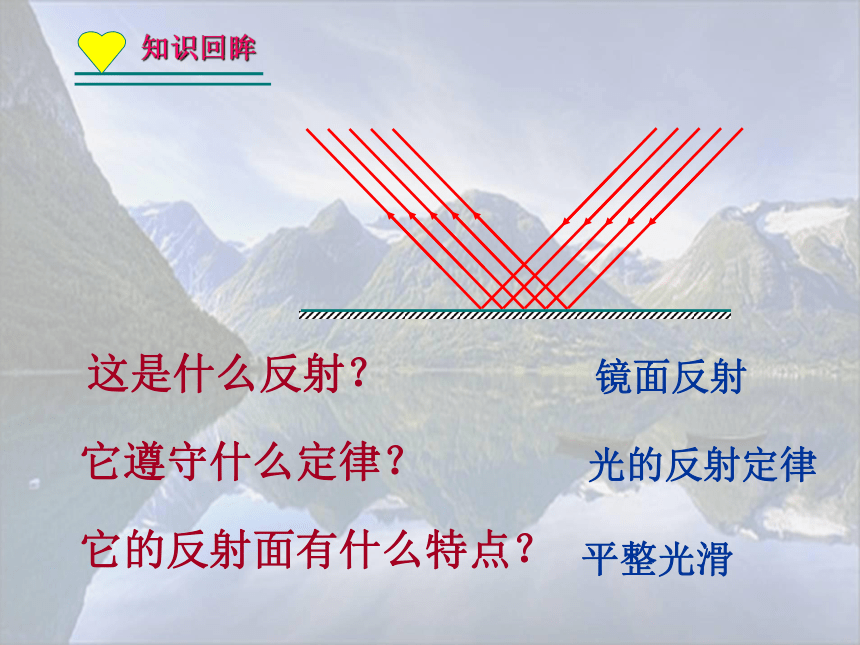 知识回眸

这是什么反射？

镜面反射

它遵守什么定律？

光的反射定律

它的反射面有什么特点？

平整光滑